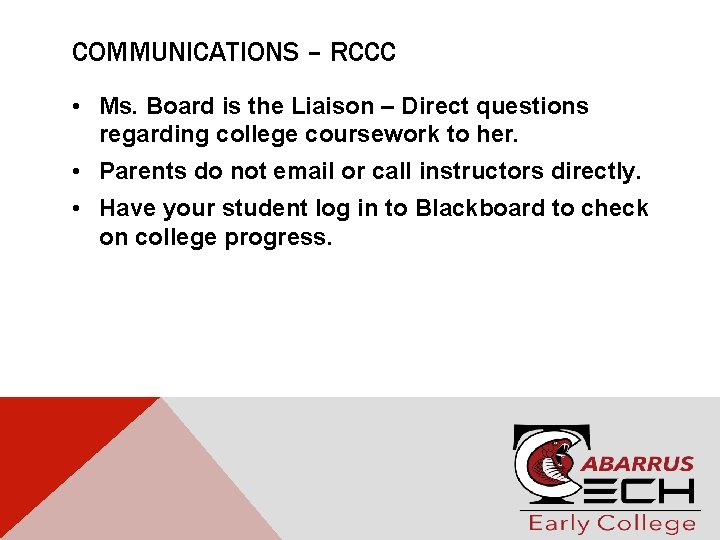 COMMUNICATIONS – RCCC

• Ms. Board is the Liaison – Direct questions regarding college coursework to her.

• Parents do not email or call instructors directly.

• Have your student log in to Blackboard to check on college progress.

CABARRUS
TECH
Early College